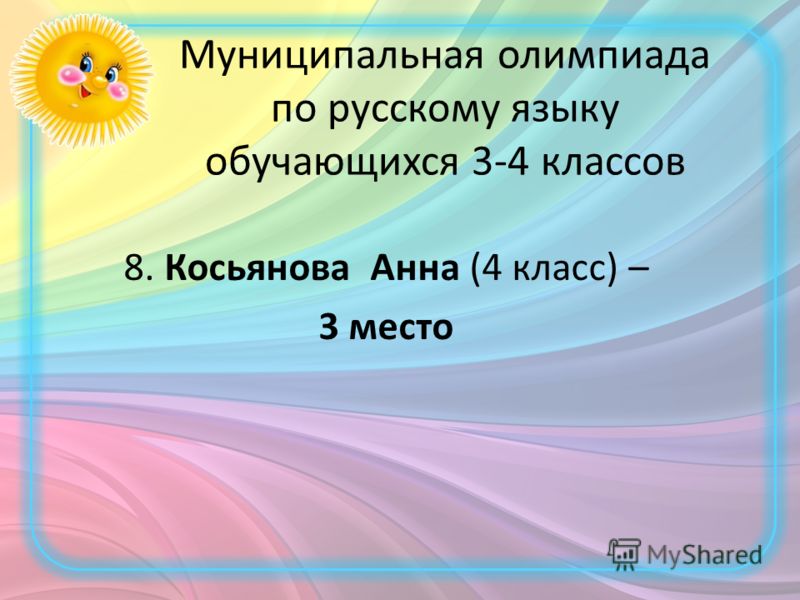 Муниципальная олимпиада по русскому языку обучающихся 3-4 классов

8. Косьянова Анна (4 класс) –

3 место

MyShared